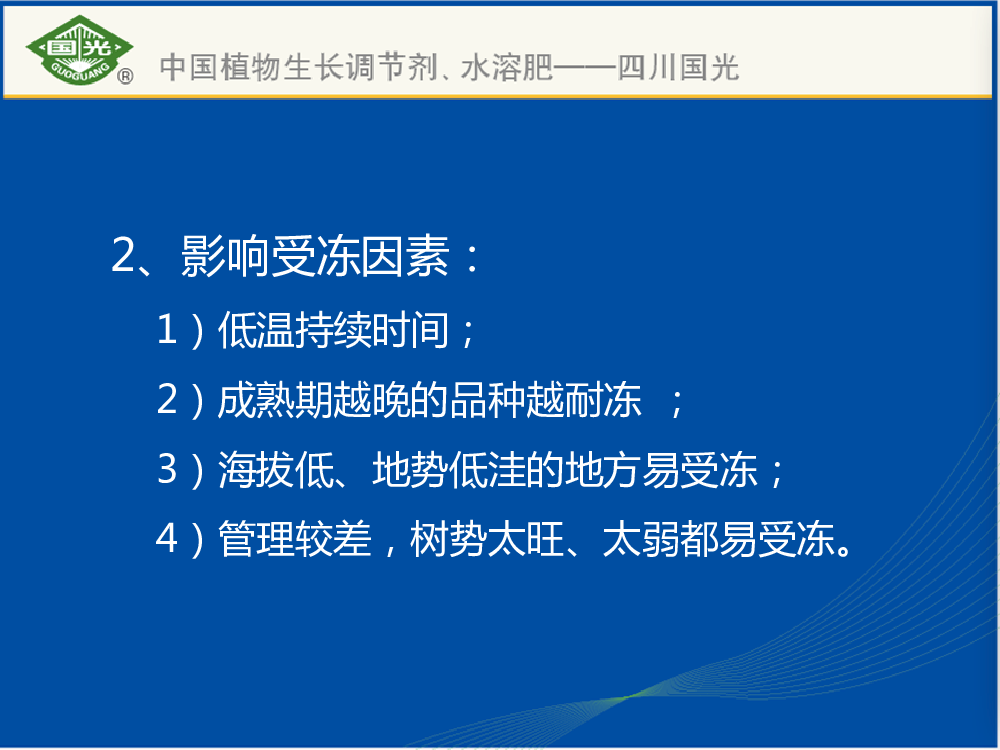 国光
GUOGUANG ®
中国植物生长调节剂、水溶肥——四川国光

2、影响受冻因素：

1）低温持续时间；

2）成熟期越晚的品种越耐冻 ；

3）海拔低、地势低洼的地方易受冻；

4）管理较差，树势太旺、太弱都易受冻。